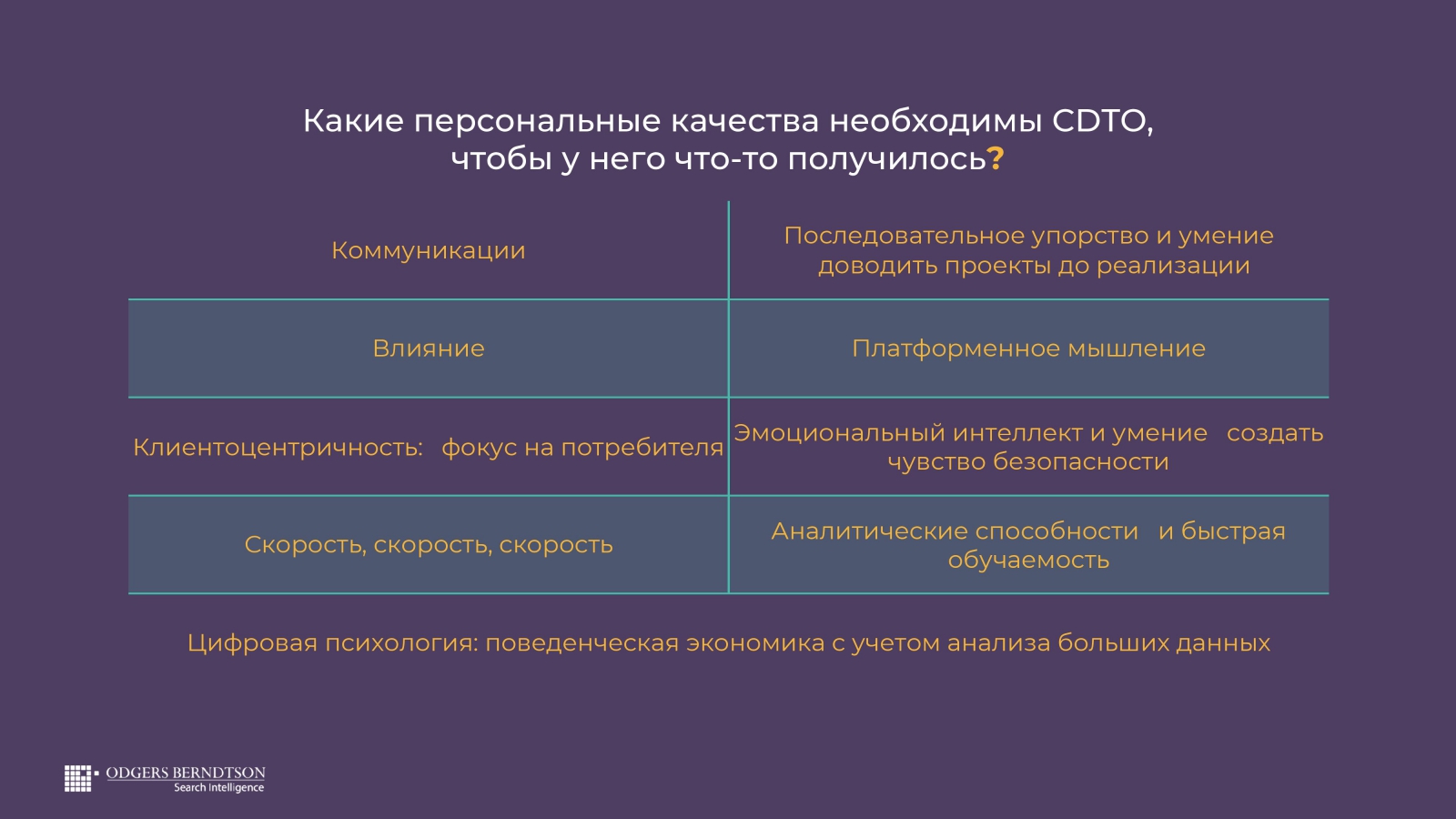 Какие персональные качества необходимы CDTO, чтобы у него что-то получилось?

| Коммуникации | Последовательное упорство и умение доводить проекты до реализации |
|---|---|
| Влияние | Платформенное мышление |
| Клиентоцентричность: фокус на потребителя | Эмоциональный интеллект и умение создать чувство безопасности |
| Скорость, скорость, скорость | Аналитические способности и быстрая обучаемость |

Цифровая психология: поведенческая экономика с учетом анализа больших данных

ODGERS BERNDTSON
Search Intelligence